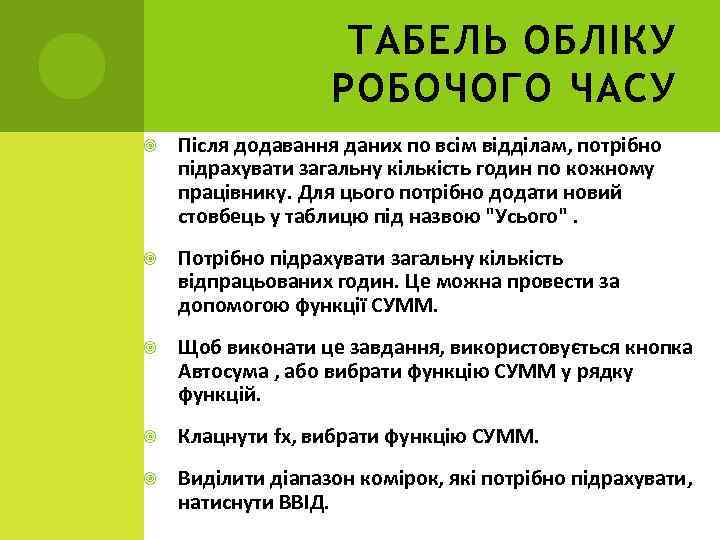 ТАБЕЛЬ ОБЛІКУ РОБОЧОГО ЧАСУ

Після додавання даних по всім відділам, потрібно підрахувати загальну кількість годин по кожному працівнику. Для цього потрібно додати новий стовбець у таблицю під назвою "Усього" .

Потрібно підрахувати загальну кількість відпрацьованих годин. Це можна провести за допомогою функції СУММ.

Щоб виконати це завдання, використовується кнопка Автосума , або вибрати функцію СУММ у рядку функцій.

Клацнути fx, вибрати функцію СУММ.

Виділити діапазон комірок, які потрібно підрахувати, натиснути ВВІД.